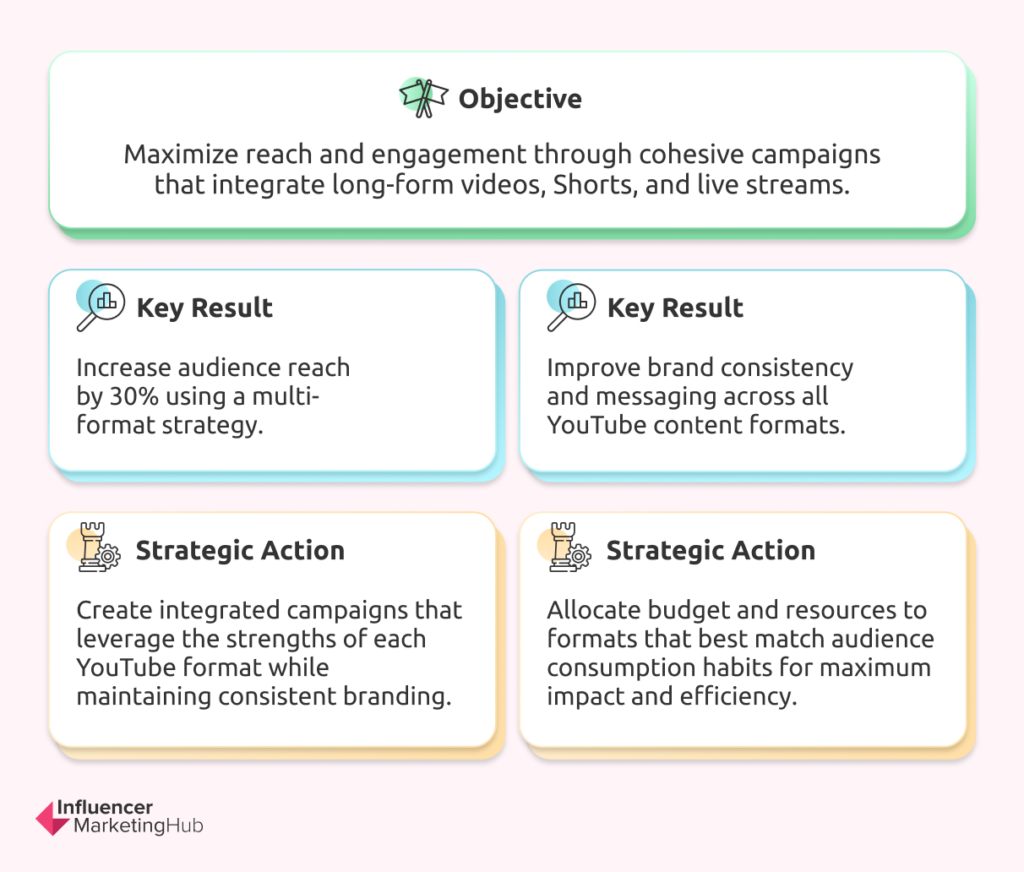 Objective

Maximize reach and engagement through cohesive campaigns that integrate long-form videos, Shorts, and live streams.

Key Result

Increase audience reach by 30% using a multi-format strategy.

Key Result

Improve brand consistency and messaging across all YouTube content formats.

Strategic Action

Create integrated campaigns that leverage the strengths of each YouTube format while maintaining consistent branding.

Strategic Action

Allocate budget and resources to formats that best match audience consumption habits for maximum impact and efficiency.

Influencer MarketingHub